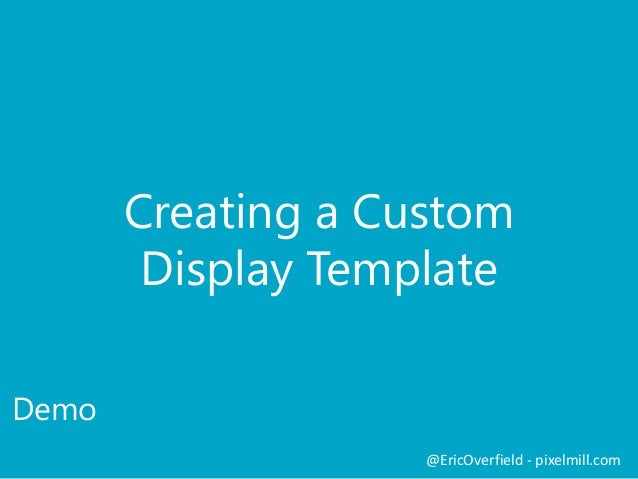 Creating a Custom Display Template

Demo

@EricOverfield - pixelmill.com